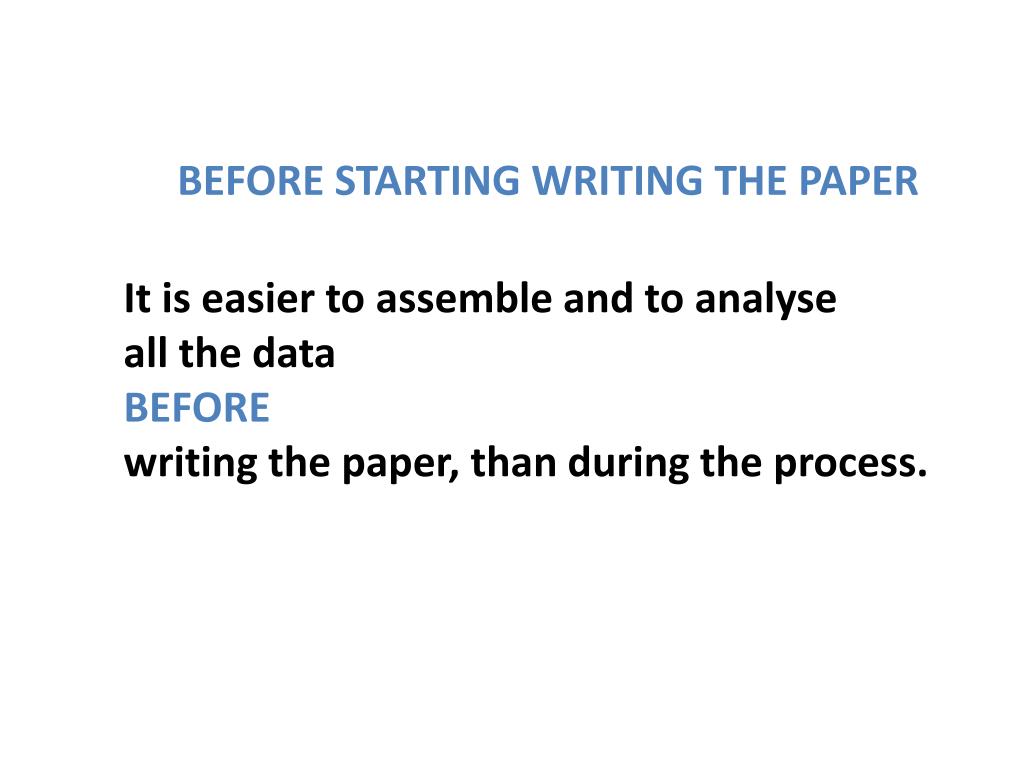 BEFORE STARTING WRITING THE PAPER

It is easier to assemble and to analyse
all the data
BEFORE
writing the paper, than during the process.